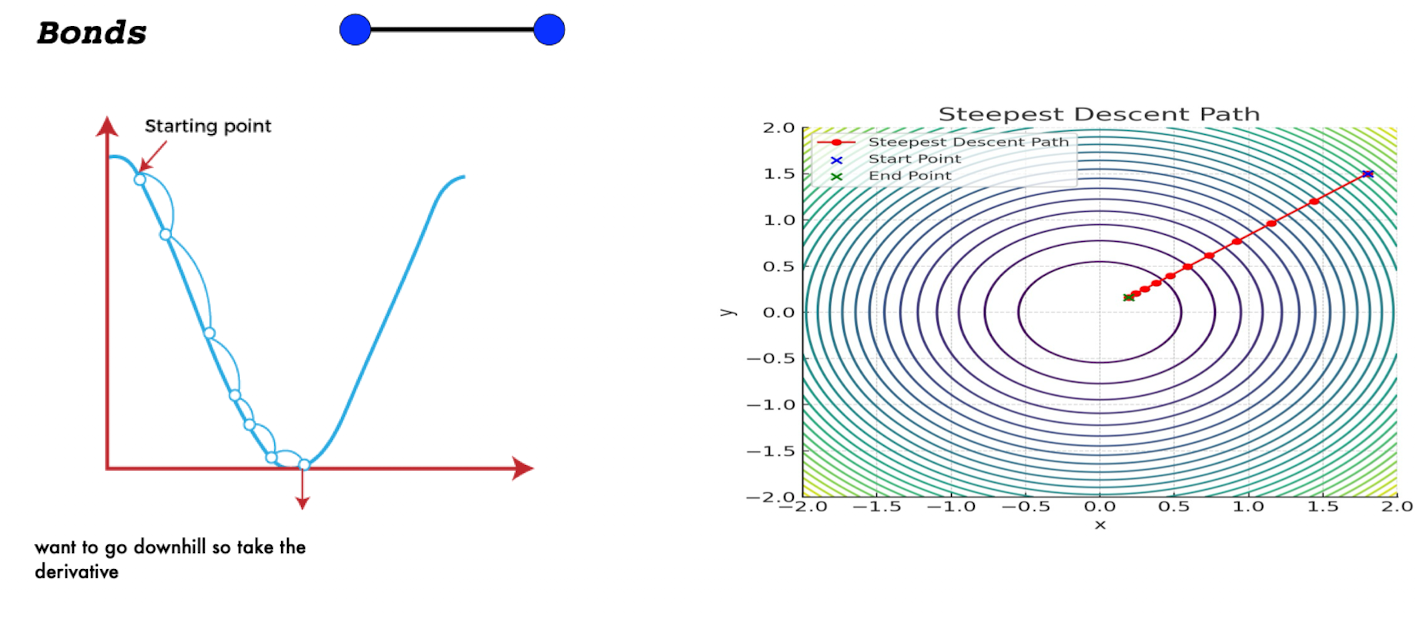 Bonds

Starting point

want to go downhill so take the derivative

Steepest Descent Path

Steepest Descent Path
Start Point
End Point

2.0
1.5
1.0
0.5
0.0
−0.5
−1.0
−1.5
−2.0

y

−2.0 −1.5 −1.0 −0.5 0.0 0.5 1.0 1.5 2.0

x